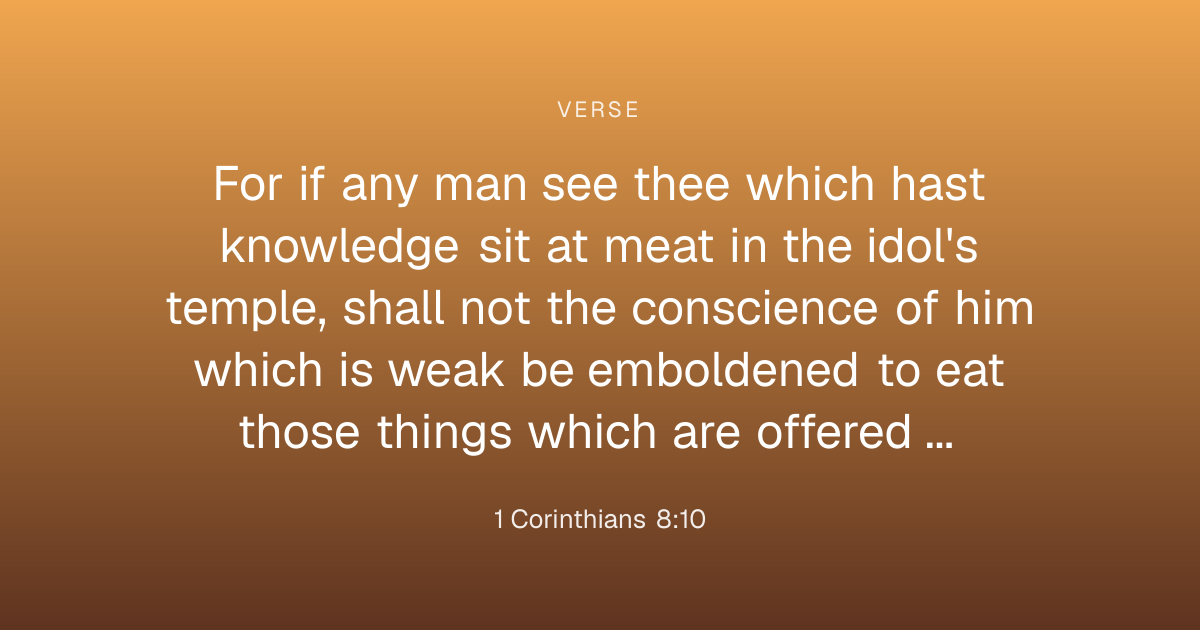 VERSE

For if any man see thee which hast knowledge sit at meat in the idol's temple, shall not the conscience of him which is weak be emboldened to eat those things which are offered …

1 Corinthians 8:10